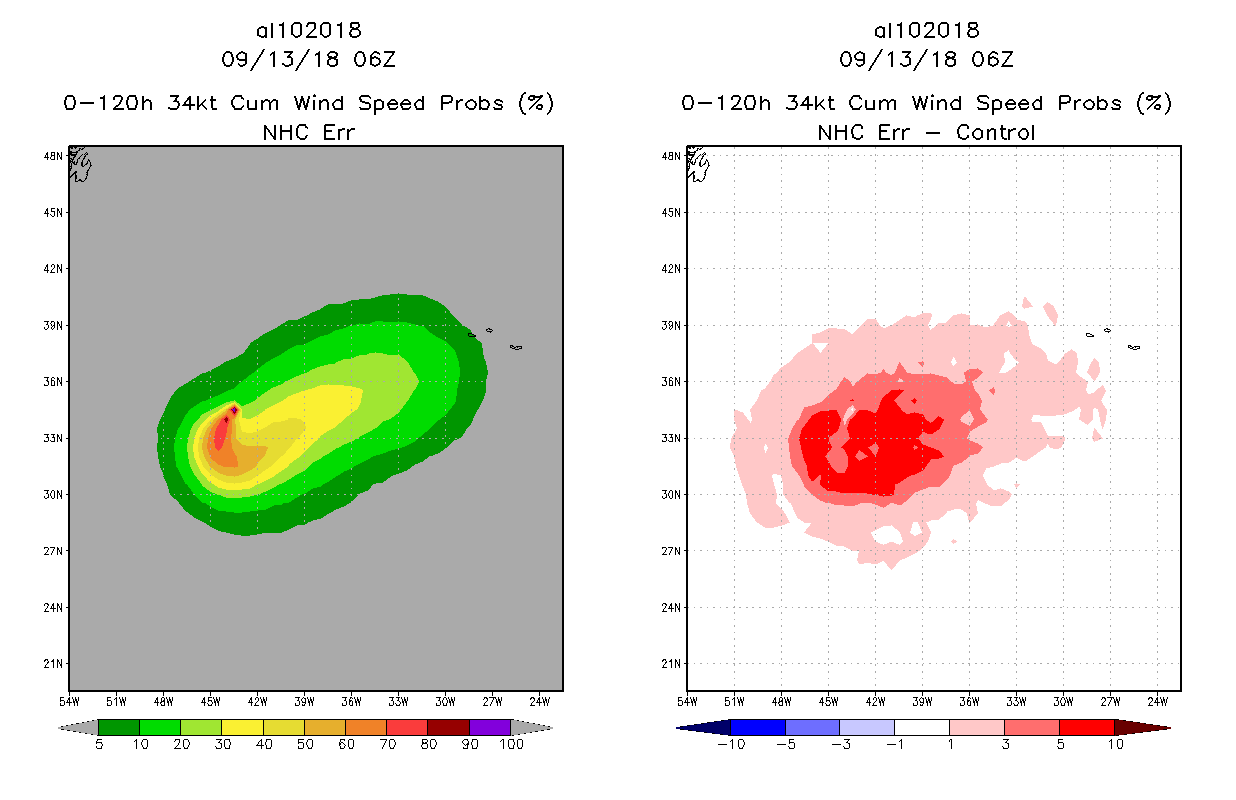 al102018
09/13/18 06Z
0-120h 34kt Cum Wind Speed Probs (%)
NHC Err

48N
45N
42N
39N
36N
33N
30N
27N
24N
21N
54W 51W 48W 45W 42W 39W 36W 33W 30W 27W 24W

5 10 20 30 40 50 60 70 80 90 100

al102018
09/13/18 06Z
0-120h 34kt Cum Wind Speed Probs (%)
NHC Err - Control

48N
45N
42N
39N
36N
33N
30N
27N
24N
21N
54W 51W 48W 45W 42W 39W 36W 33W 30W 27W 24W

-10 -5 -3 -1 1 3 5 10